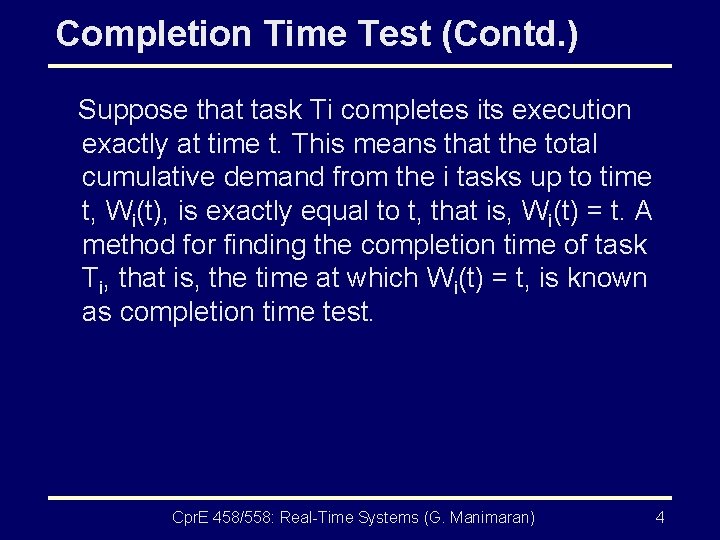 Completion Time Test (Contd.)

Suppose that task Ti completes its execution exactly at time t. This means that the total cumulative demand from the i tasks up to time t, $W_i(t)$, is exactly equal to t, that is, $W_i(t) = t$. A method for finding the completion time of task $T_i$, that is, the time at which $W_i(t) = t$, is known as completion time test.

CprE 458/558: Real-Time Systems (G. Manimaran) 4